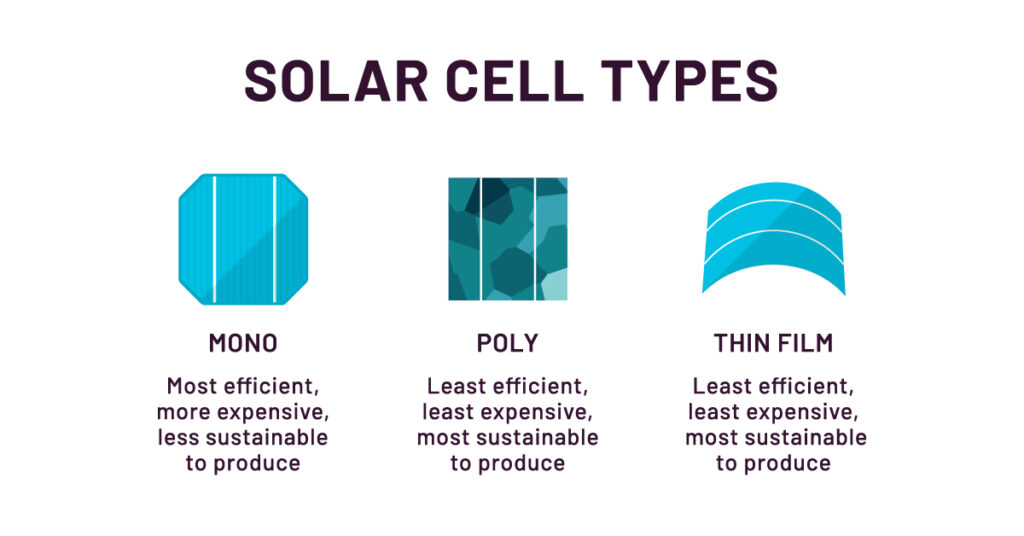 SOLAR CELL TYPES

MONO

Most efficient, more expensive, less sustainable to produce

POLY

Least efficient, least expensive, most sustainable to produce

THIN FILM

Least efficient, least expensive, most sustainable to produce